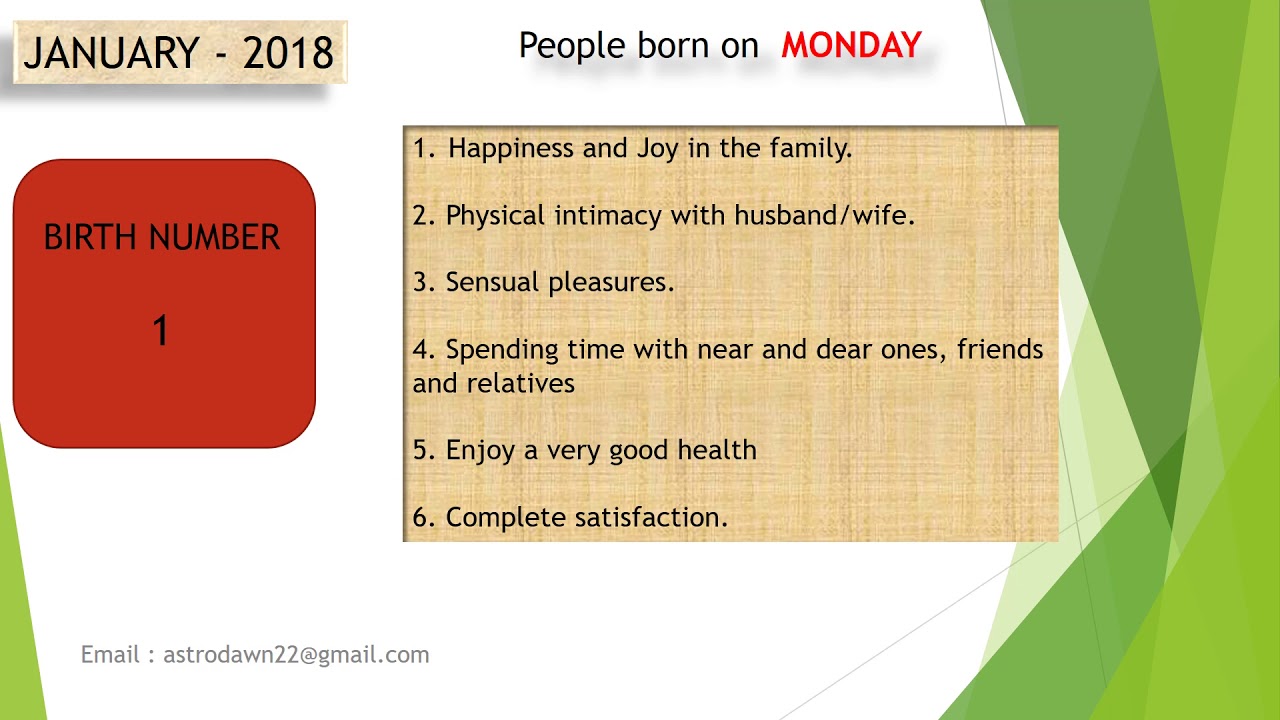 JANUARY - 2018

People born on MONDAY

BIRTH NUMBER

1

1. Happiness and Joy in the family.

2. Physical intimacy with husband/wife.

3. Sensual pleasures.

4. Spending time with near and dear ones, friends and relatives

5. Enjoy a very good health

6. Complete satisfaction.

Email : astrodawn22@gmail.com